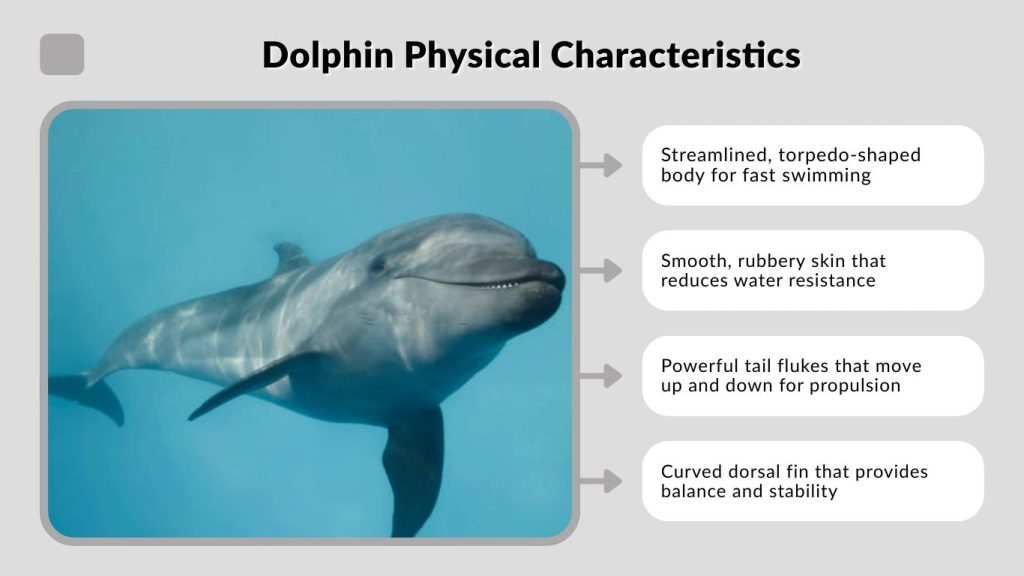 Dolphin Physical Characteristics

Streamlined, torpedo-shaped body for fast swimming

Smooth, rubbery skin that reduces water resistance

Powerful tail flukes that move up and down for propulsion

Curved dorsal fin that provides balance and stability